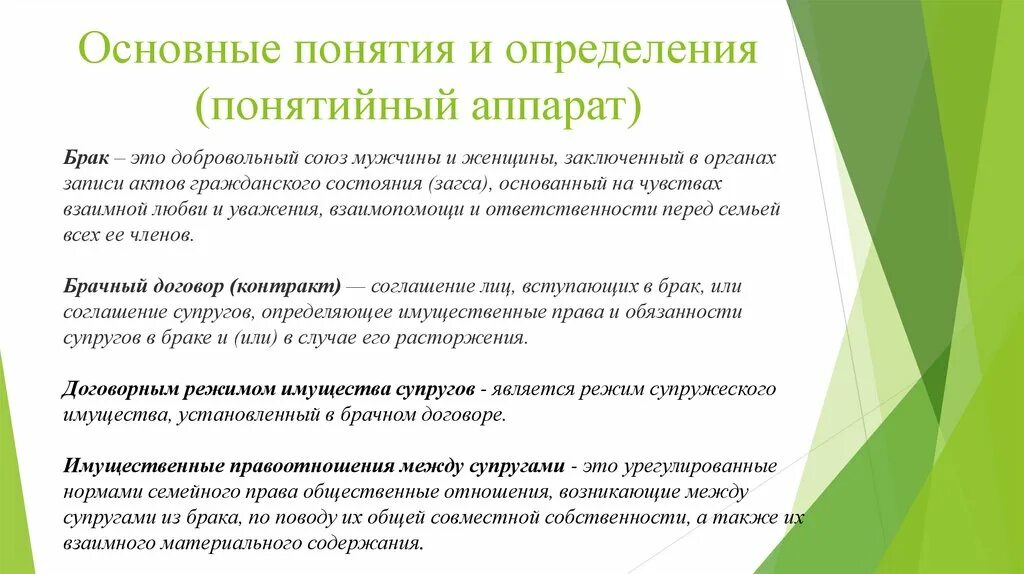 Основные понятия и определения (понятийный аппарат)

Брак – это добровольный союз мужчины и женщины, заключенный в органах записи актов гражданского состояния (загса), основанный на чувствах взаимной любви и уважения, взаимопомощи и ответственности перед семьей всех ее членов.

Брачный договор (контракт) — соглашение лиц, вступающих в брак, или соглашение супругов, определяющее имущественные права и обязанности супругов в браке и (или) в случае его расторжения.

Договорным режимом имущества супругов - является режим супружеского имущества, установленный в брачном договоре.

Имущественные правоотношения между супругами - это урегулированные нормами семейного права общественные отношения, возникающие между супругами из брака, по поводу их общей совместной собственности, а также их взаимного материального содержания.